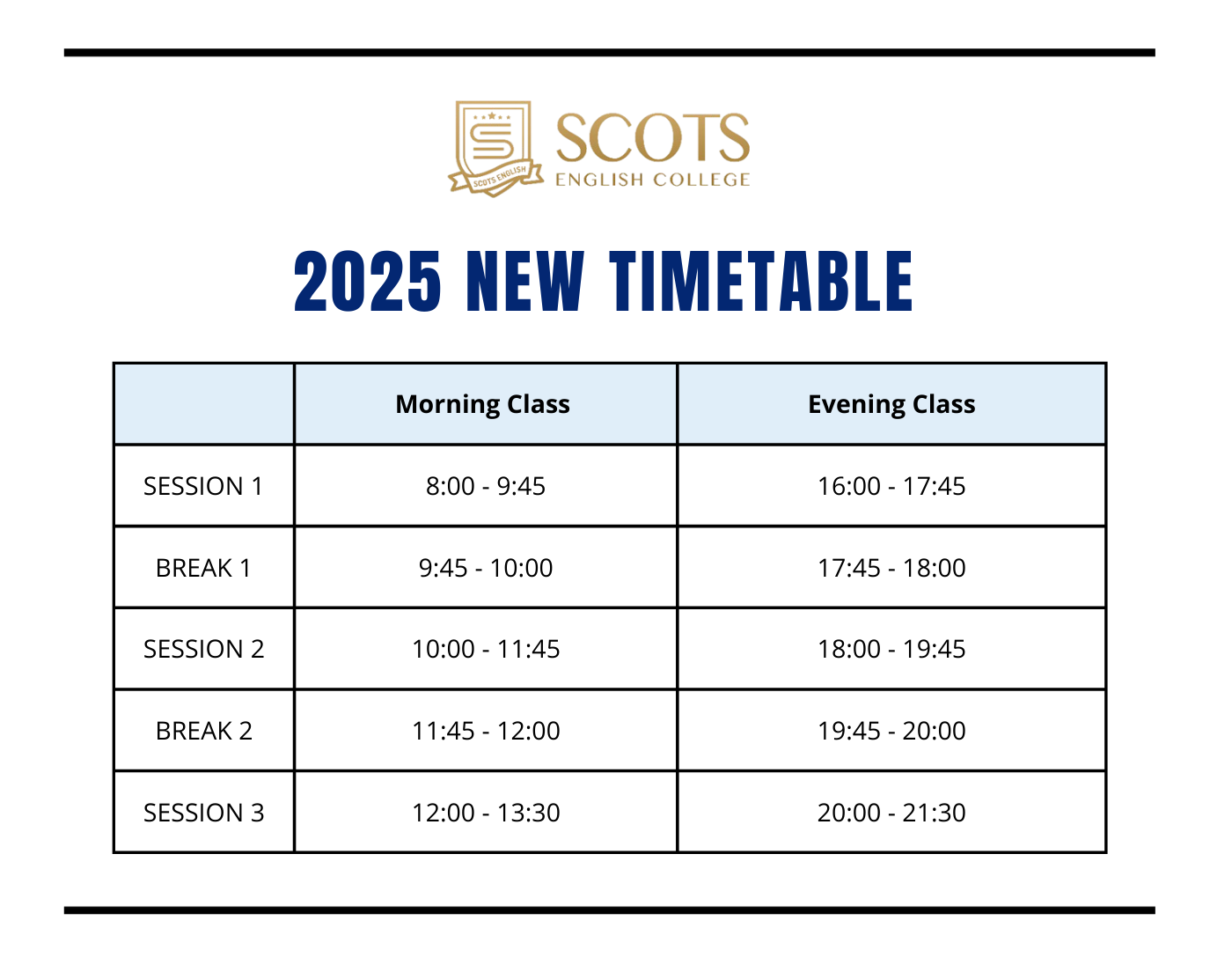 SCOTS ENGLISH

SCOTS
ENGLISH COLLEGE

2025 NEW TIMETABLE

| | Morning Class | Evening Class |
|---|---|---|
| SESSION 1 | 8:00 - 9:45 | 16:00 - 17:45 |
| BREAK 1 | 9:45 - 10:00 | 17:45 - 18:00 |
| SESSION 2 | 10:00 - 11:45 | 18:00 - 19:45 |
| BREAK 2 | 11:45 - 12:00 | 19:45 - 20:00 |
| SESSION 3 | 12:00 - 13:30 | 20:00 - 21:30 |